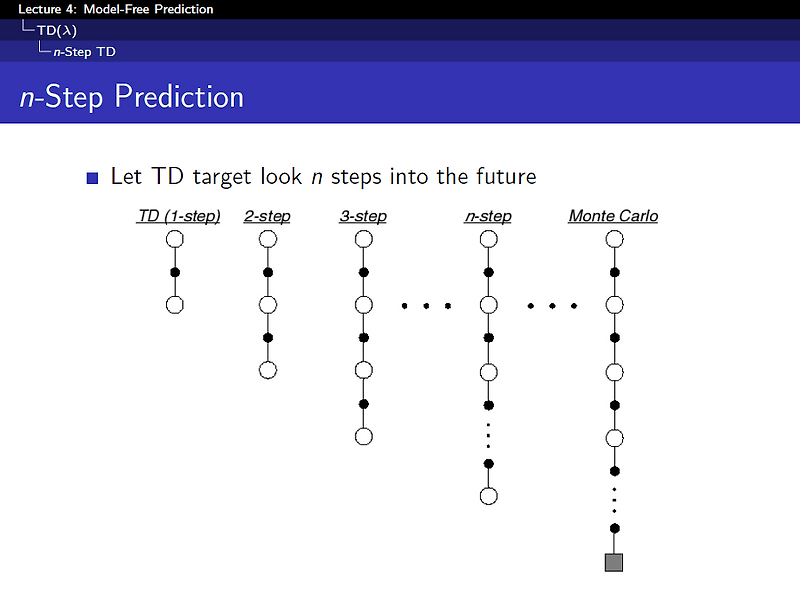 Lecture 4: Model-Free Prediction
TD($\lambda$)
$n$-Step TD

$n$-Step Prediction

Let TD target look $n$ steps into the future

TD (1-step)
2-step
3-step
n-step
Monte Carlo